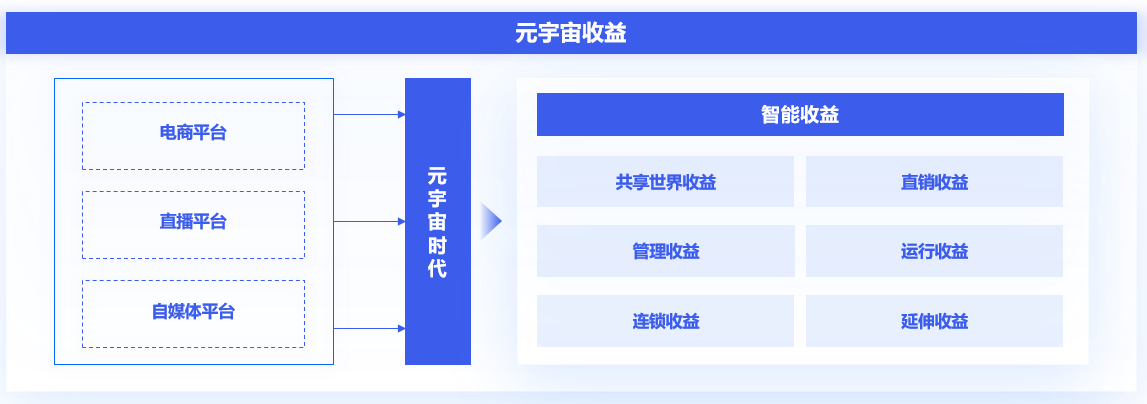 元宇宙收益

电商平台

直播平台

自媒体平台

元宇宙时代

智能收益

共享世界收益

直销收益

管理收益

运行收益

连锁收益

延伸收益